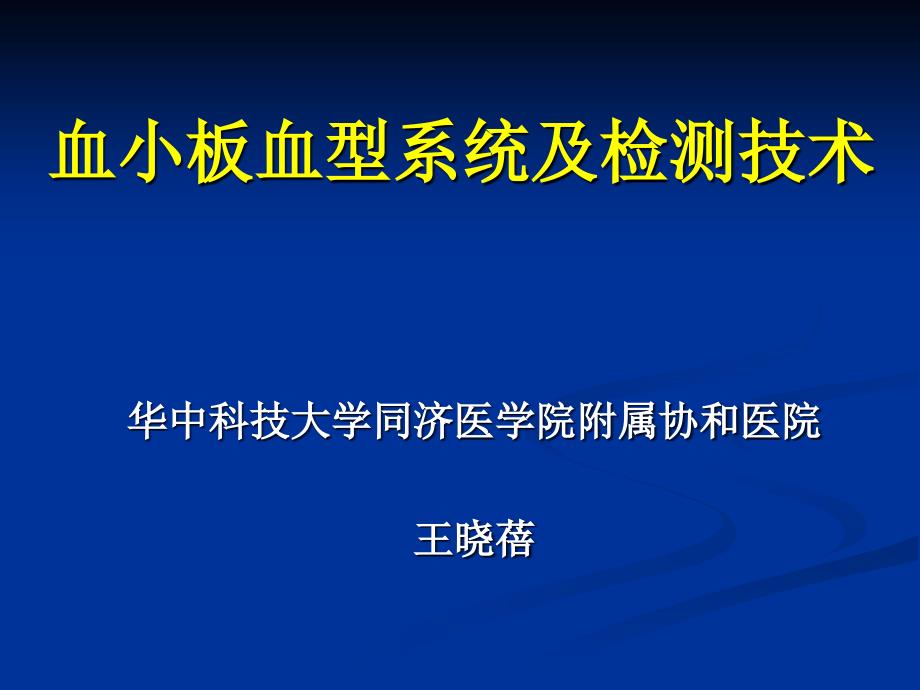 血小板血型系统及检测技术

华中科技大学同济医学院附属协和医院

王晓蓓